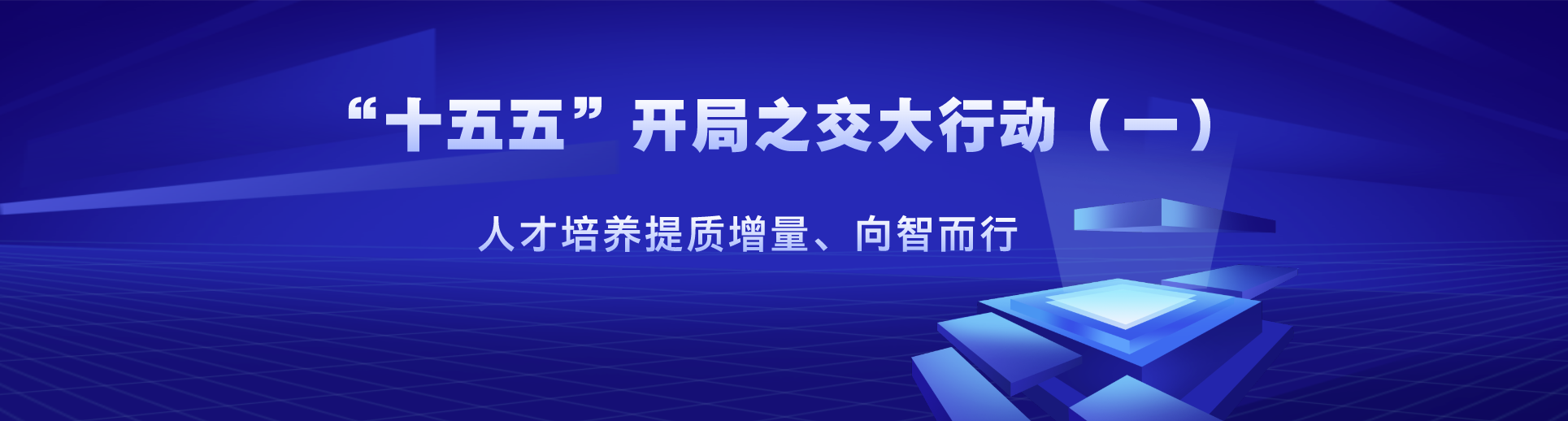 “十五五”开局之交大行动（一）

人才培养提质增量、向智而行